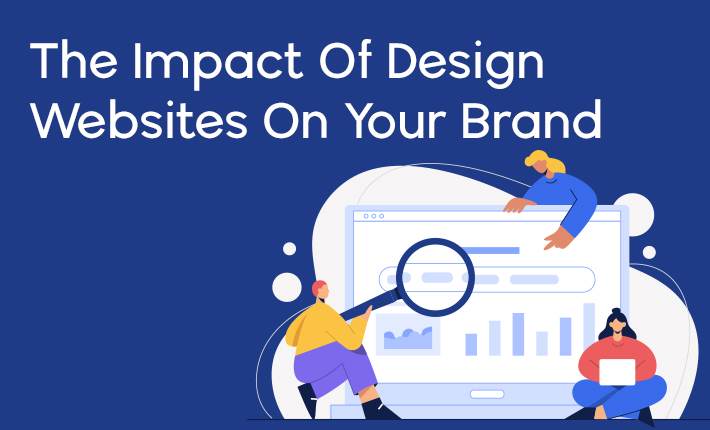 The Impact Of Design Websites On Your Brand